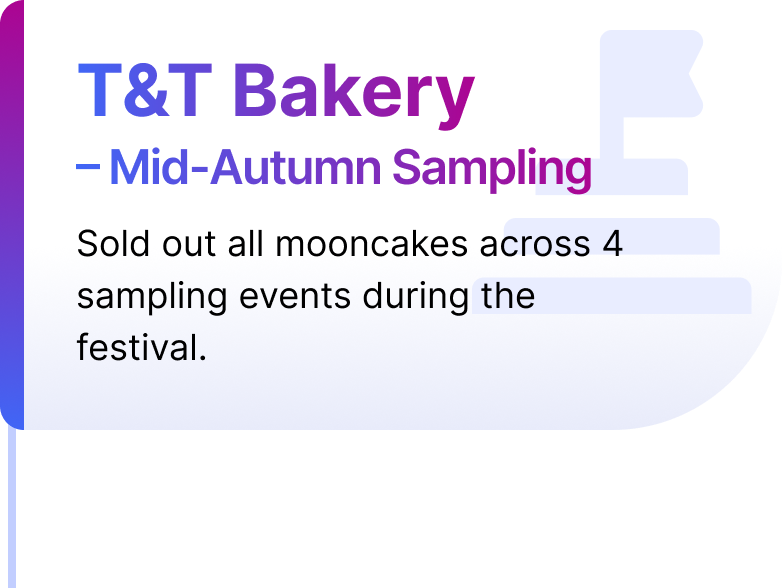 T&T Bakery
– Mid-Autumn Sampling

Sold out all mooncakes across 4 sampling events during the festival.